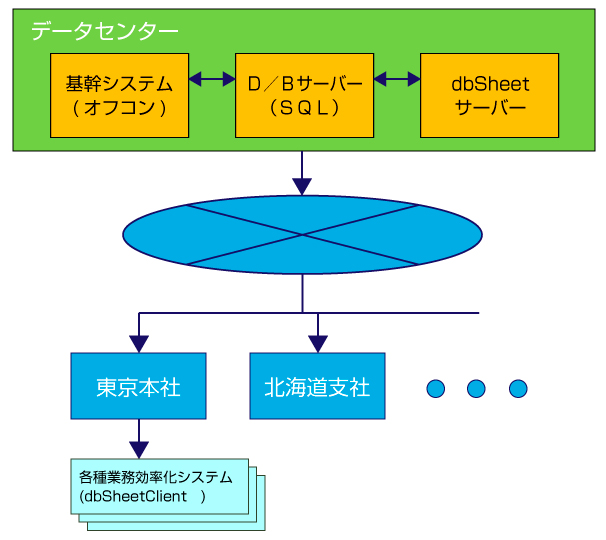 データセンター

基幹システム
（オフコン）

D／Bサーバー
（SQL）

dbSheet
サーバー

東京本社

北海道支社

各種業務効率化システム
(dbSheetClient )